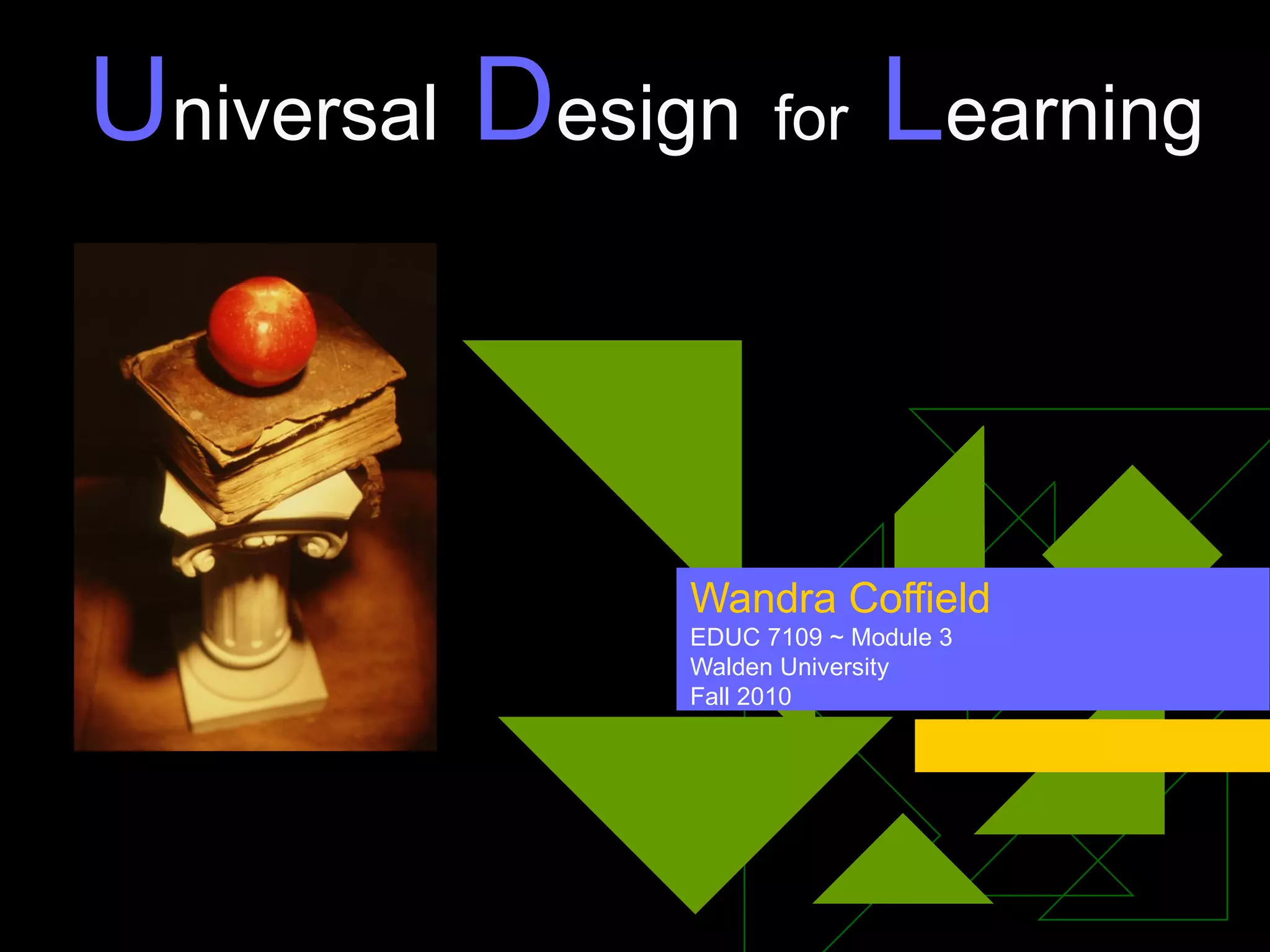 Universal Design for Learning

Wandra Coffield
EDUC 7109 ~ Module 3
Walden University
Fall 2010